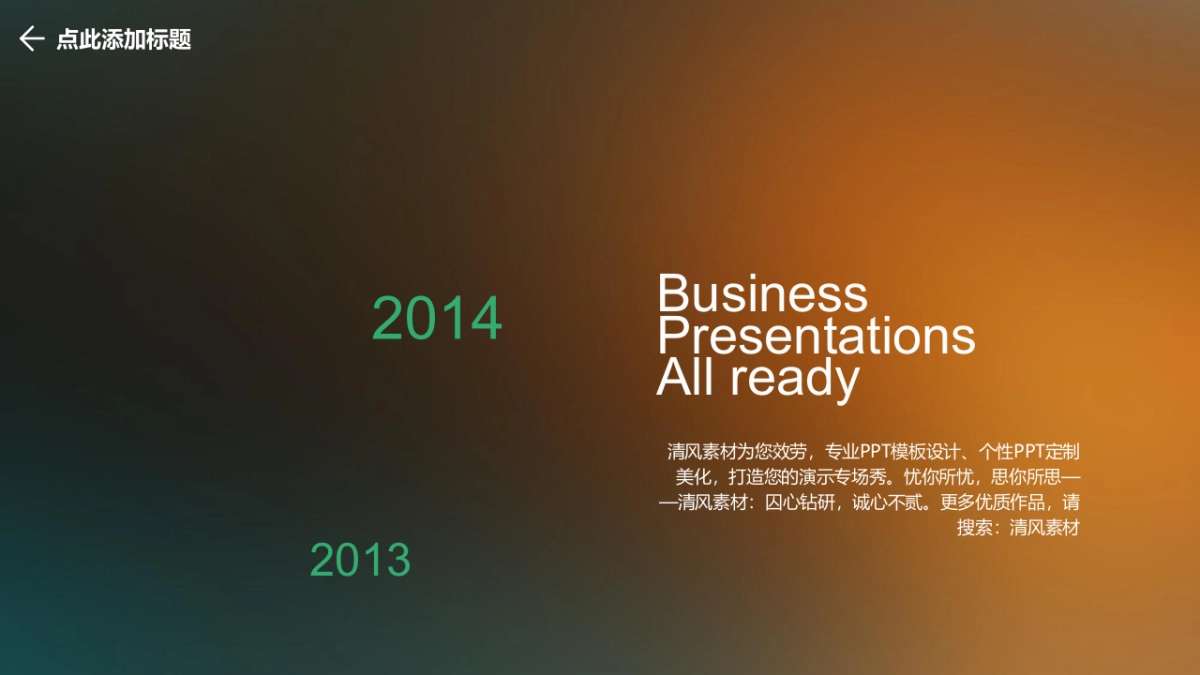 点此添加标题

2014

Business Presentations All ready

清风素材为您效劳，专业PPT模板设计、个性PPT定制美化，打造您的演示专场秀。忧你所忧，思你所思——清风素材：囚心钻研，诚心不贰。更多优质作品，请搜索：清风素材

2013